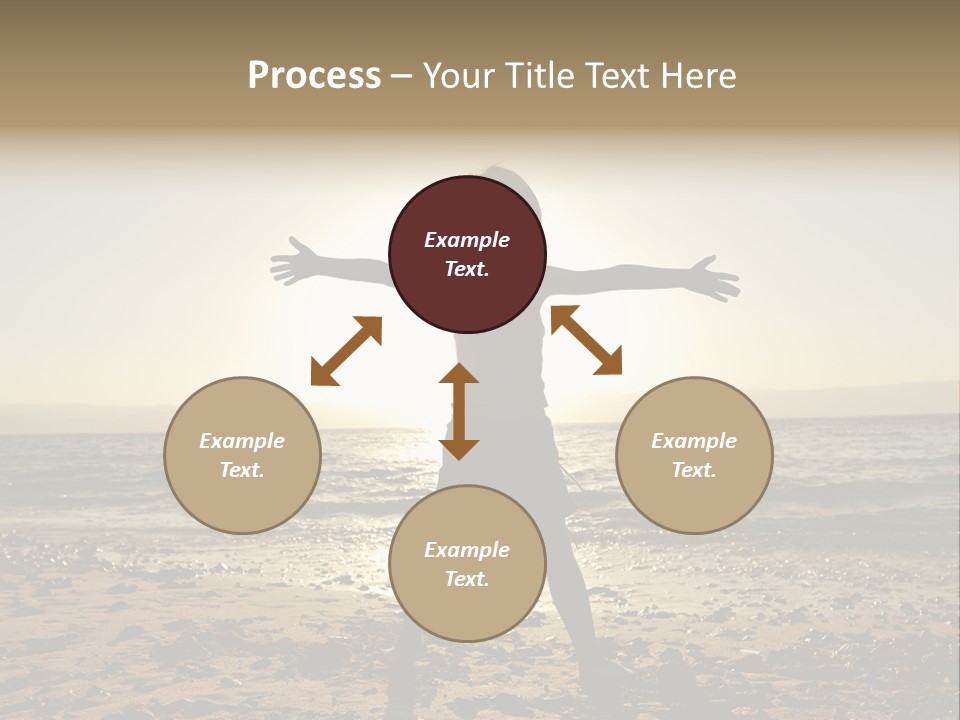 Process – Your Title Text Here

Example Text.

Example Text.

Example Text.

Example Text.